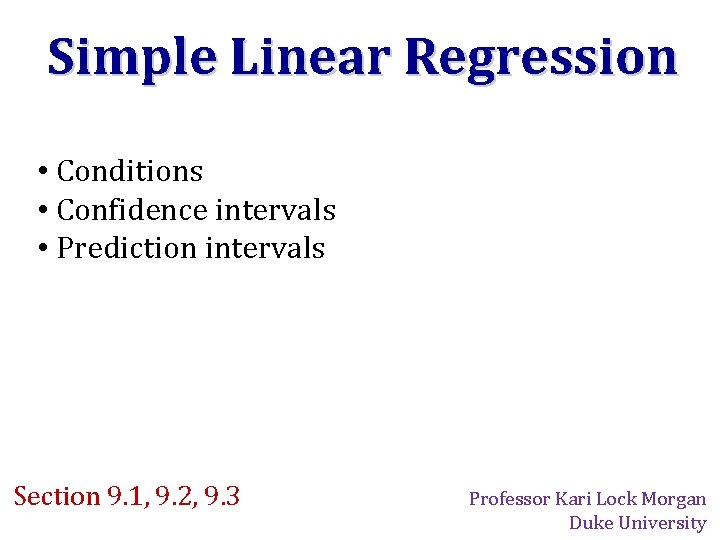 Simple Linear Regression

• Conditions
• Confidence intervals
• Prediction intervals

Section 9.1, 9.2, 9.3

Professor Kari Lock Morgan
Duke University